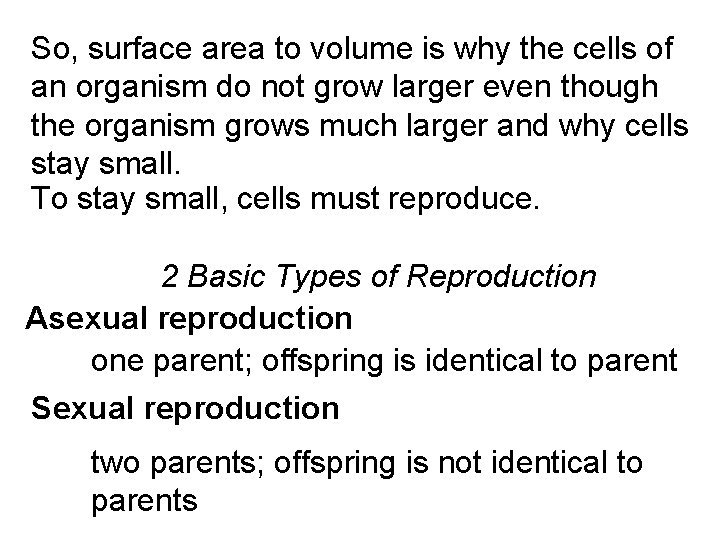 So, surface area to volume is why the cells of an organism do not grow larger even though the organism grows much larger and why cells stay small.
To stay small, cells must reproduce.

2 Basic Types of Reproduction

Asexual reproduction

one parent; offspring is identical to parent

Sexual reproduction

two parents; offspring is not identical to parents